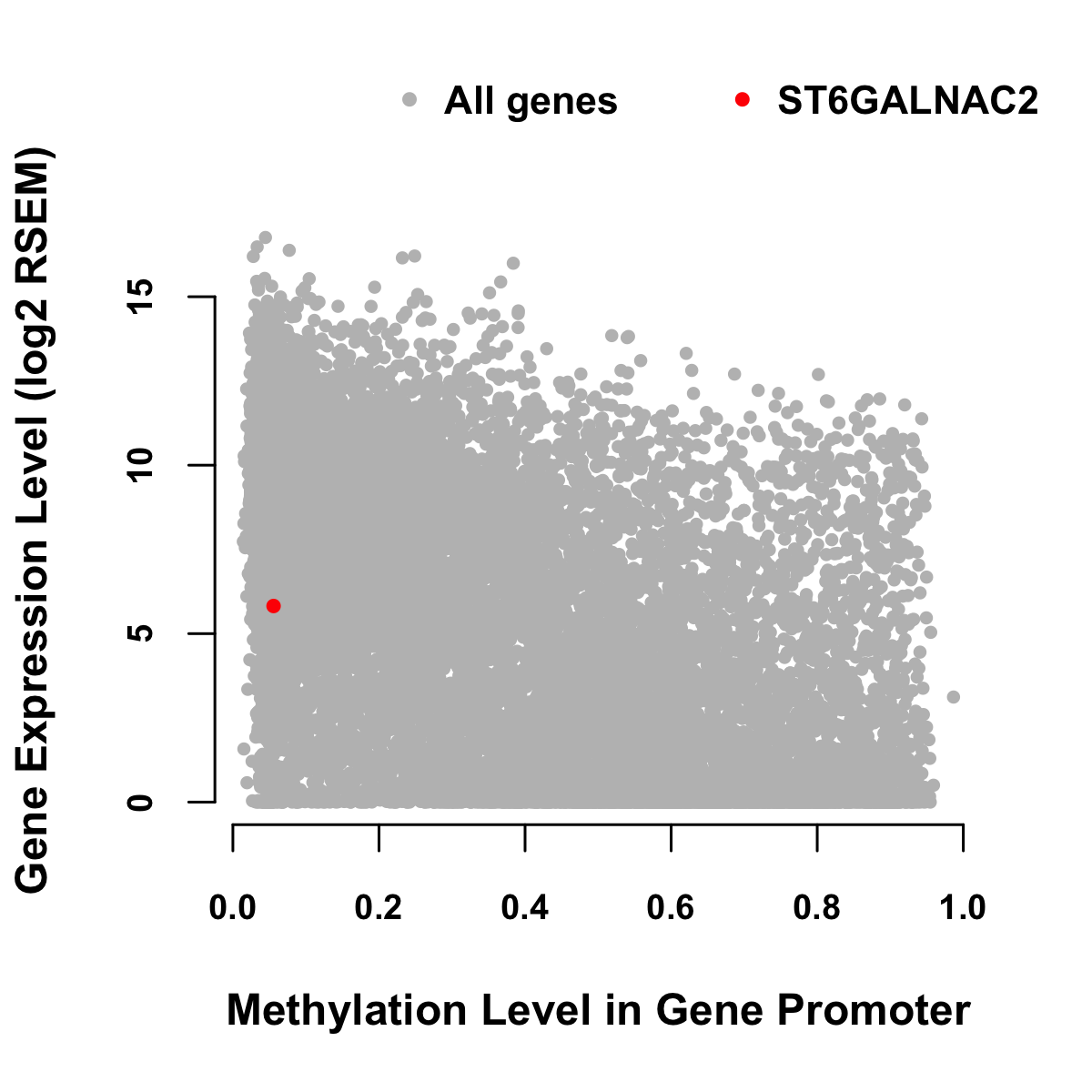 All genes
ST6GALNAC2

Gene Expression Level (log2 RSEM)

15
10
5
0

0.0
0.2
0.4
0.6
0.8
1.0

Methylation Level in Gene Promoter